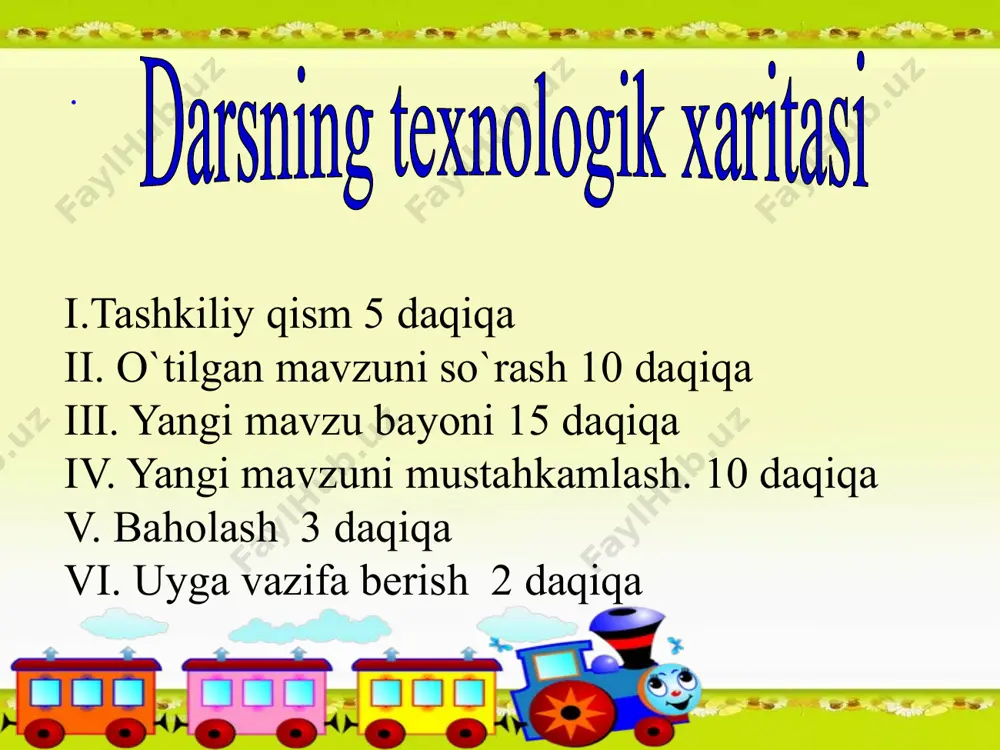 Darsning texnologik xaritasi

I.Tashkiliy qism 5 daqiqa
II. O`tilgan mavzuni so`rash 10 daqiqa
III. Yangi mavzu bayoni 15 daqiqa
IV. Yangi mavzuni mustahkamlash. 10 daqiqa
V. Baholash 3 daqiqa
VI. Uyga vazifa berish 2 daqiqa

FaylHub.uz